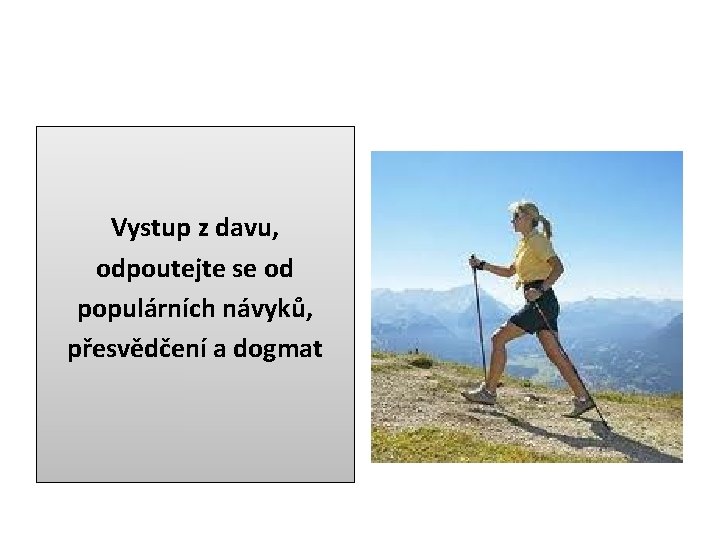 Vystup z davu, odpoutejte se od populárních návyků, přesvědčení a dogmat